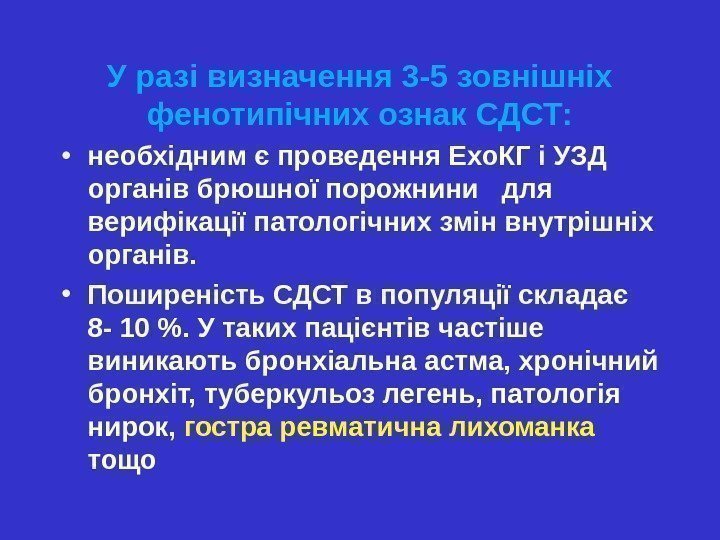 У разі визначення 3-5 зовнішніх фенотипічних ознак СДСТ:

• необхідним є проведення ЕхоКГ і УЗД органів брюшної порожнини для верифікації патологічних змін внутрішніх органів.

• Поширеність СДСТ в популяції складає 8- 10 %. У таких пацієнтів частіше виникають бронхіальна астма, хронічний бронхіт, туберкульоз легень, патологія нирок, гостра ревматична лихоманка тощо